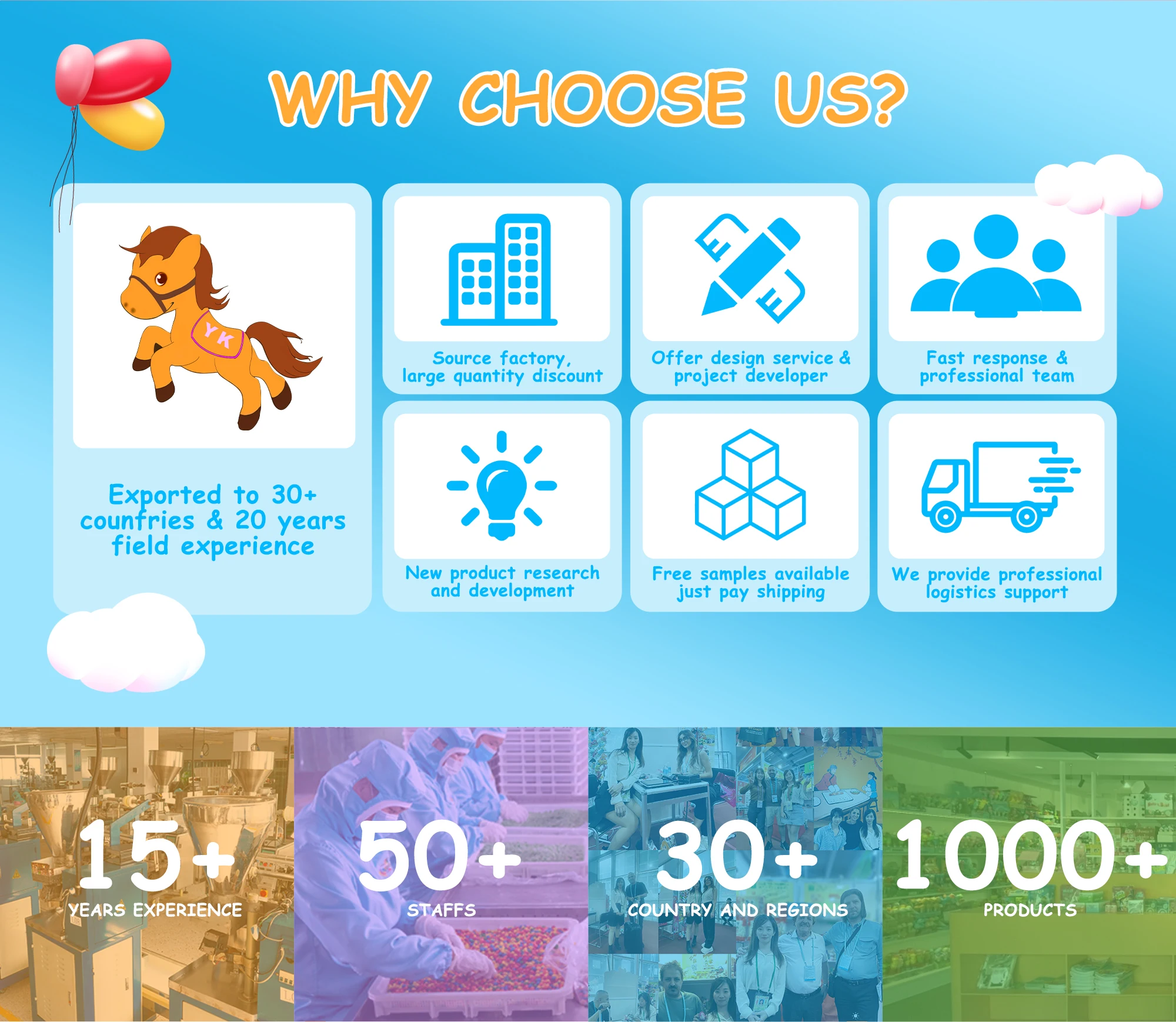 WHY CHOOSE US?

YK

Exported to 30+ countries & 20 years field experience

Source factory, large quantity discount

Offer design service & project developer

Fast response & professional team

New product research and development

Free samples available just pay shipping

We provide professional logistics support

15+
YEARS EXPERIENCE

50+
STAFFS

30+
COUNTRY AND REGIONS

1000+
PRODUCTS